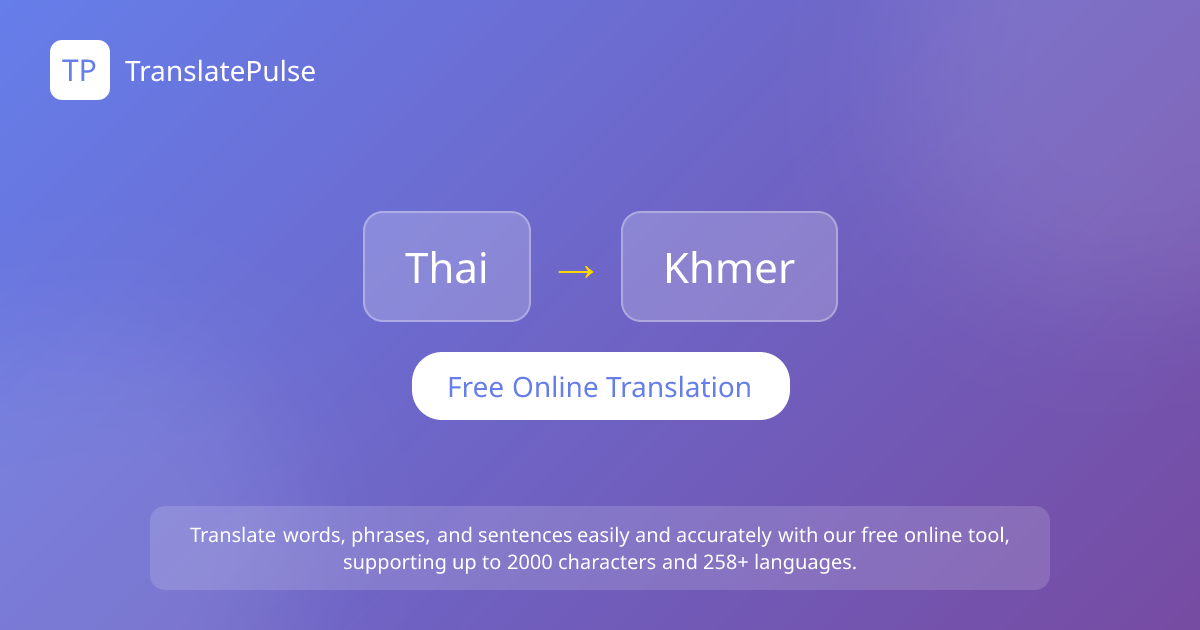 TP TranslatePulse

Thai → Khmer

Free Online Translation

Translate words, phrases, and sentences easily and accurately with our free online tool, supporting up to 2000 characters and 258+ languages.